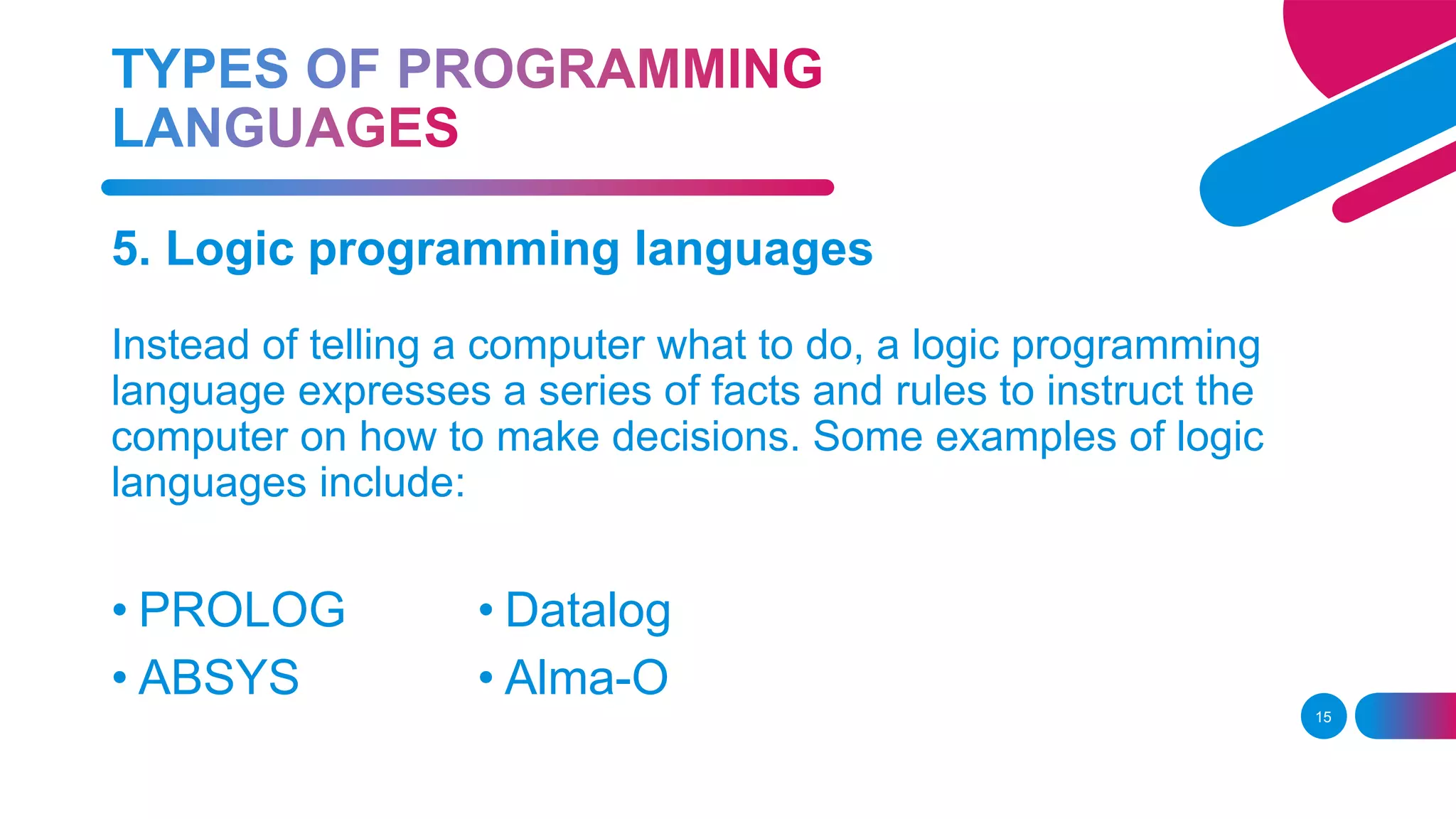 TYPES OF PROGRAMMING LANGUAGES

5. Logic programming languages

Instead of telling a computer what to do, a logic programming language expresses a series of facts and rules to instruct the computer on how to make decisions. Some examples of logic languages include:

• PROLOG
• ABSYS

• Datalog
• Alma-O

15